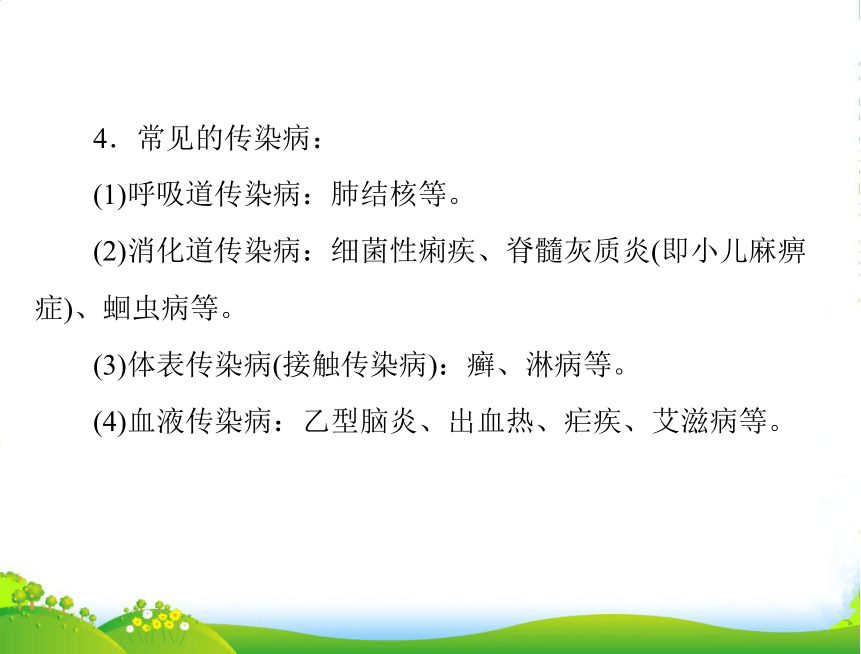 4．常见的传染病：

(1)呼吸道传染病：肺结核等。

(2)消化道传染病：细菌性痢疾、脊髓灰质炎(即小儿麻痹症)、蛔虫病等。

(3)体表传染病(接触传染病)：癣、淋病等。

(4)血液传染病：乙型脑炎、出血热、疟疾、艾滋病等。